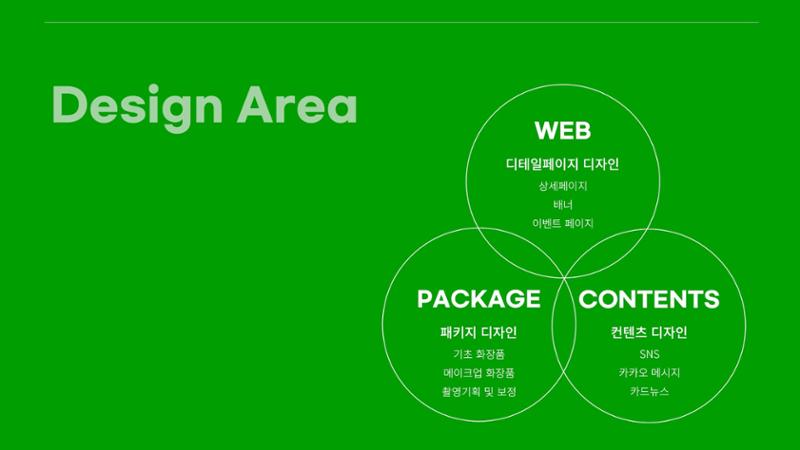 Design Area

WEB
디테일페이지 디자인
상세페이지
배너
이벤트 페이지

PACKAGE
패키지 디자인
기초 화장품
메이크업 화장품
촬영기획 및 보정

CONTENTS
컨텐츠 디자인
SNS
카카오 메시지
카드뉴스